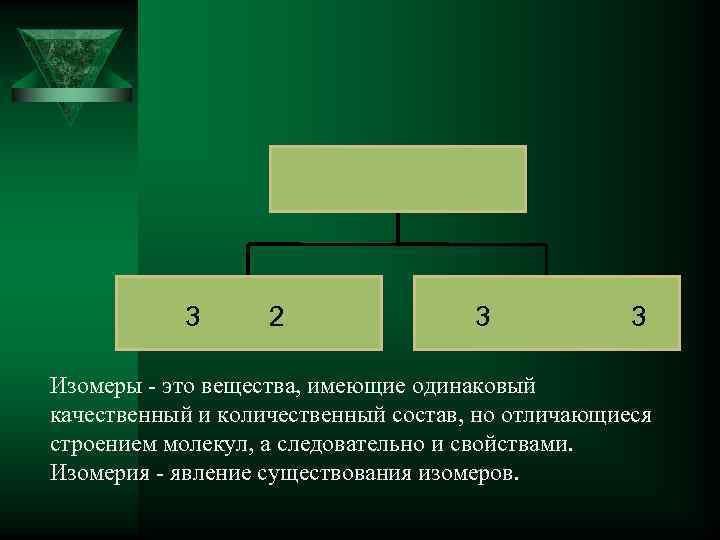 3 2

3 3

Изомеры - это вещества, имеющие одинаковый качественный и количественный состав, но отличающиеся строением молекул, а следовательно и свойствами.
Изомерия - явление существования изомеров.